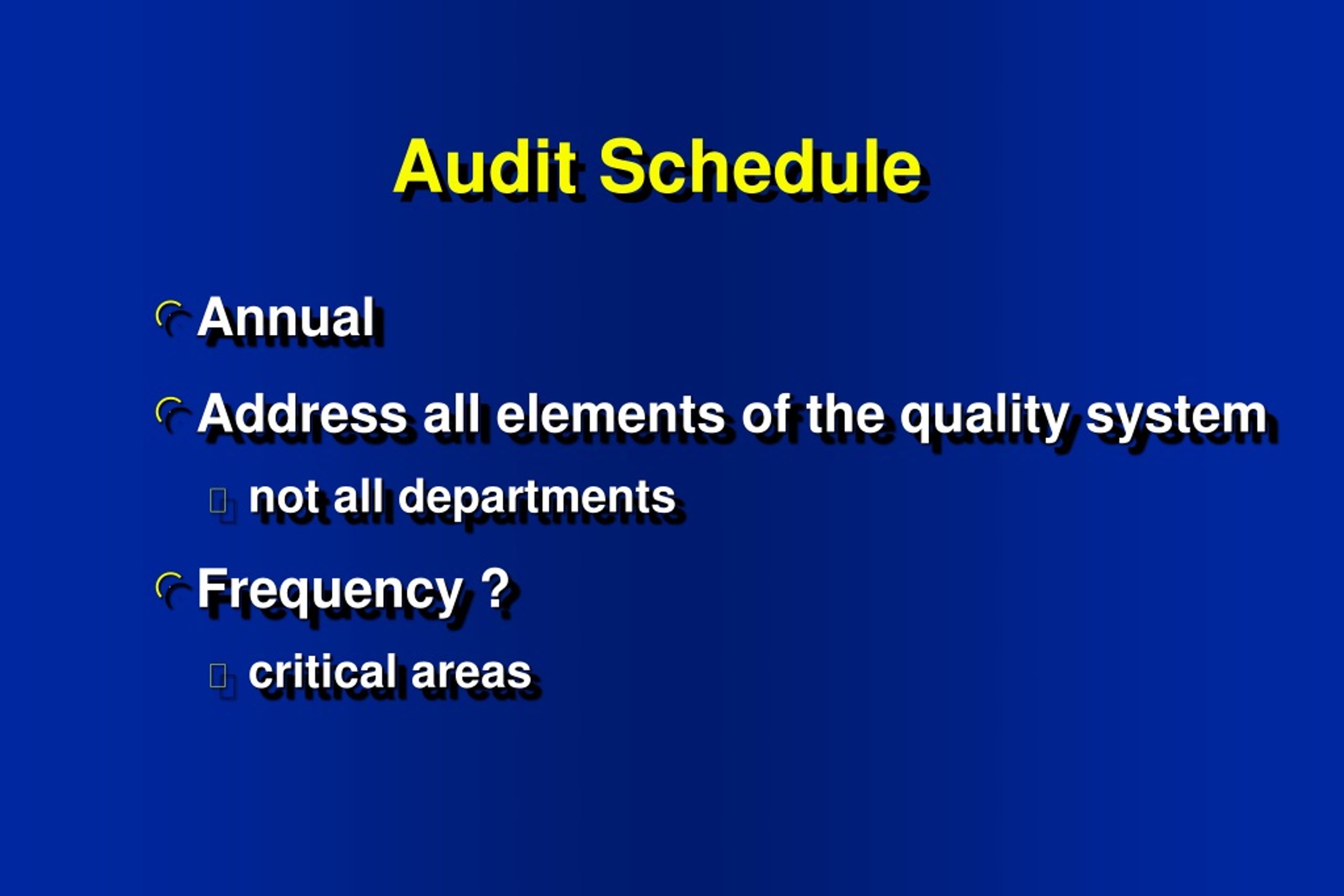 Audit Schedule

Annual

Address all elements of the quality system

not all departments

Frequency ?

critical areas